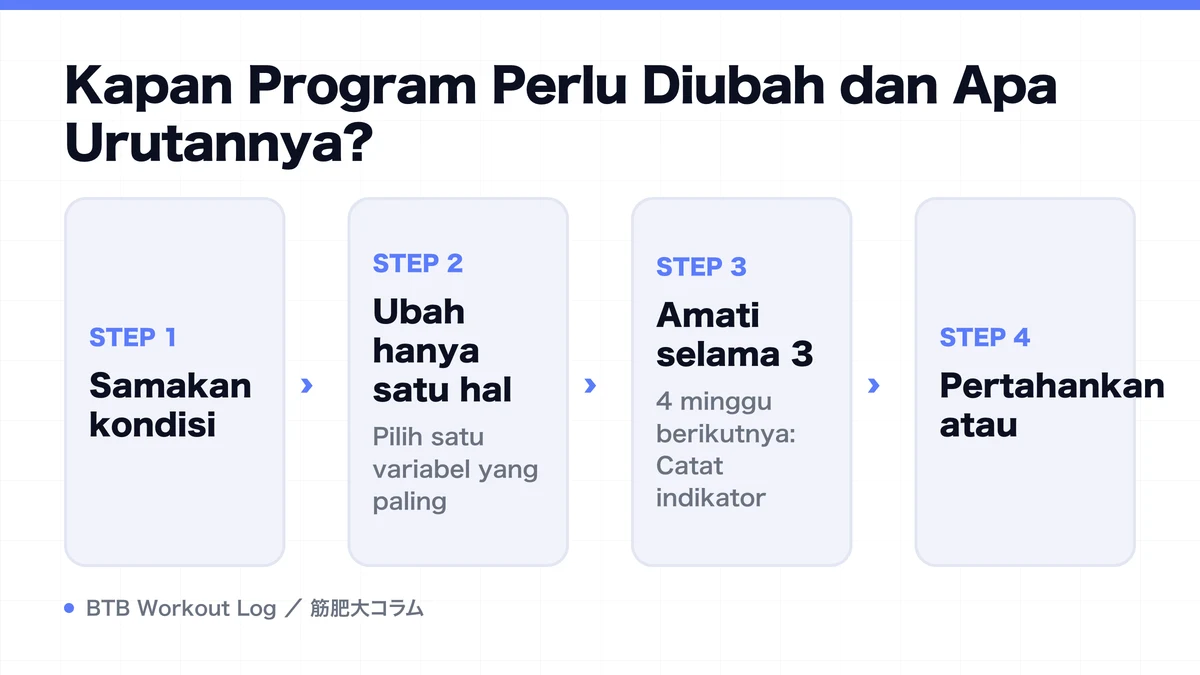 Kapan Program Perlu Diubah dan Apa Urutannya?

STEP 1
Samakan kondisi

›

STEP 2
Ubah hanya satu hal
Pilih satu variabel yang paling

›

STEP 3
Amati selama 3
4 minggu berikutnya: Catat indikator

›

STEP 4
Pertahankan atau

BTB Workout Log ／ 筋肥大コラム